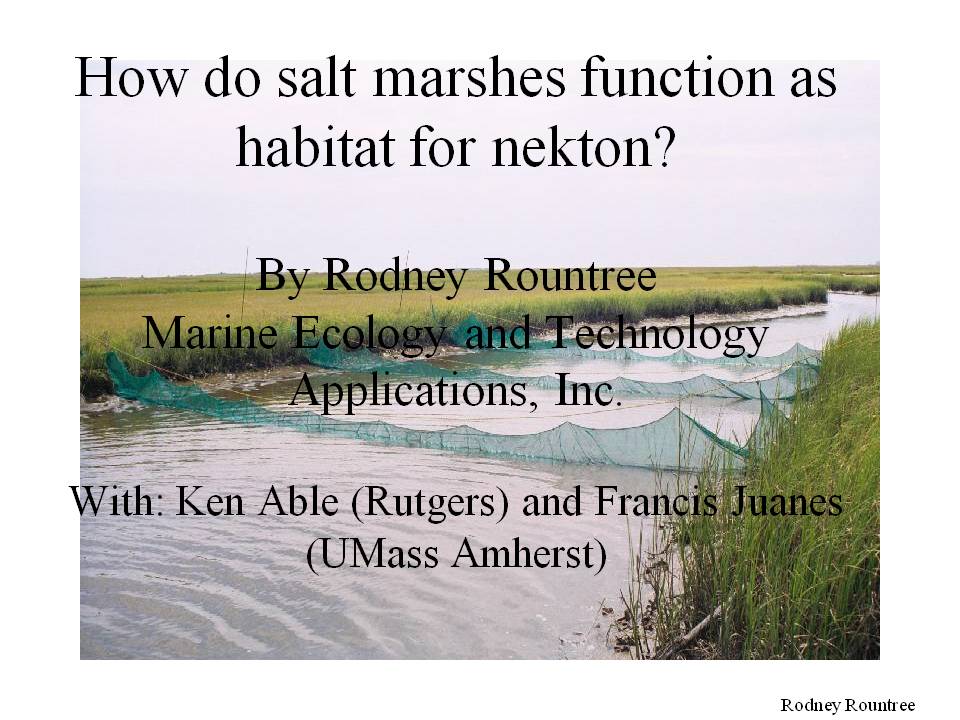 How do salt marshes function as habitat for nekton?

By Rodney Rountree
Marine Ecology and Technology Applications, Inc.

With: Ken Able (Rutgers) and Francis Juanes (UMass Amherst)

Rodney Rountree